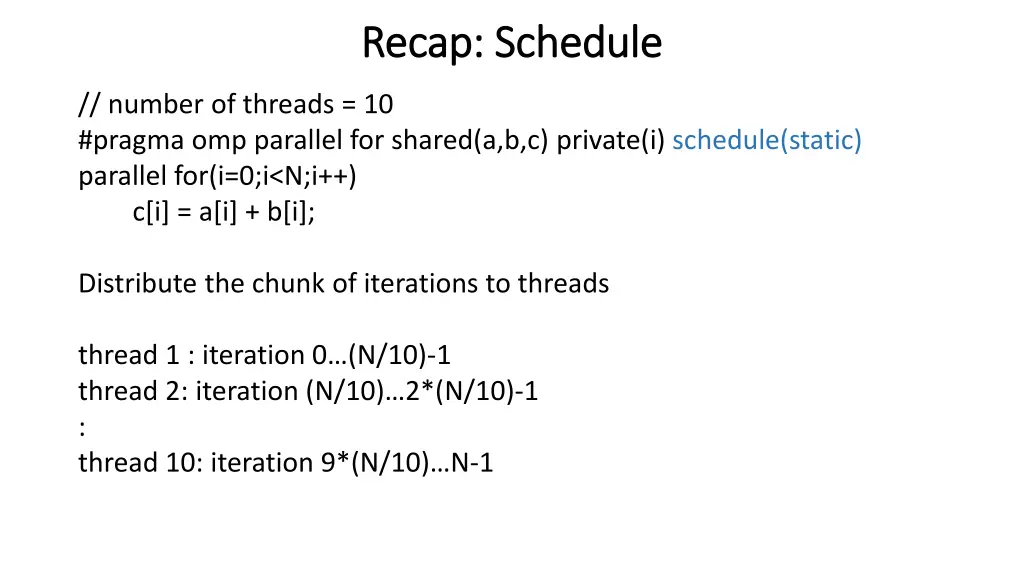 Recap: Schedule

// number of threads = 10
#pragma omp parallel for shared(a,b,c) private(i) schedule(static)
parallel for(i=0;i<N;i++)
c[i] = a[i] + b[i];

Distribute the chunk of iterations to threads

thread 1 : iteration 0…(N/10)-1
thread 2: iteration (N/10)…2*(N/10)-1
:
thread 10: iteration 9*(N/10)…N-1